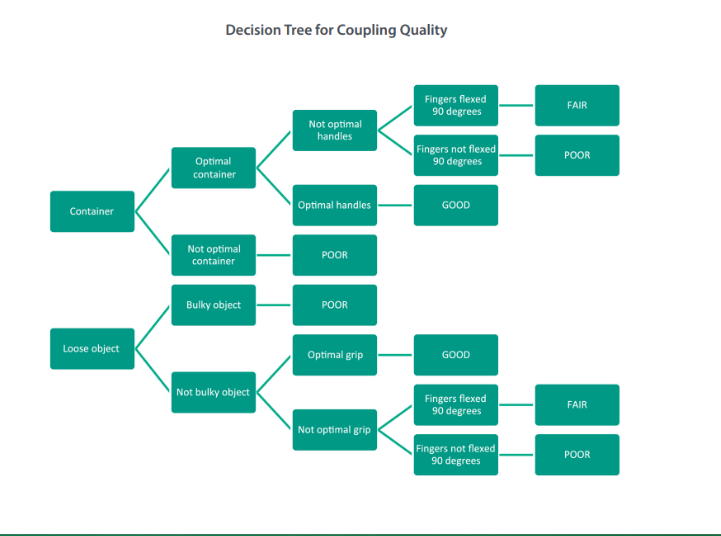 Decision Tree for Coupling Quality

Container

Optimal container

Not optimal handles

Fingers flexed 90 degrees

FAIR

Fingers not flexed 90 degrees

POOR

Optimal handles

GOOD

Not optimal container

POOR

Loose object

Bulky object

POOR

Not bulky object

Optimal grip

GOOD

Not optimal grip

Fingers flexed 90 degrees

FAIR

Fingers not flexed 90 degrees

POOR